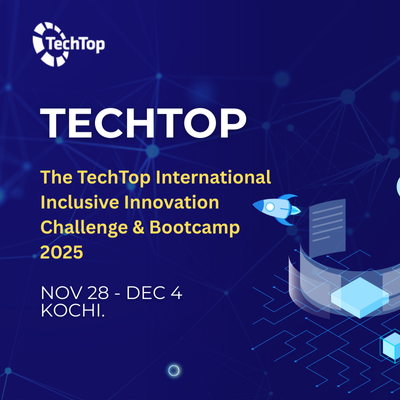 TechTop

TECHTOP

The TechTop International Inclusive Innovation Challenge & Bootcamp 2025

NOV 28 - DEC 4
KOCHI.